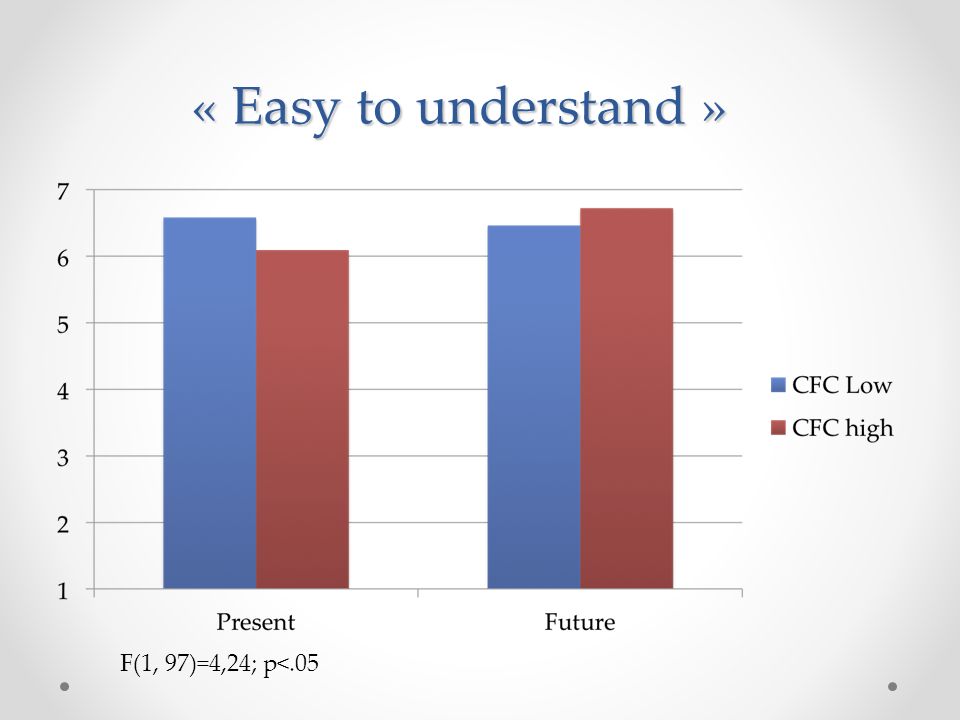 « Easy to understand »

7
6
5
4
3
2
1

Present
Future

CFC Low
CFC high

F(1, 97)=4,24; p<.05